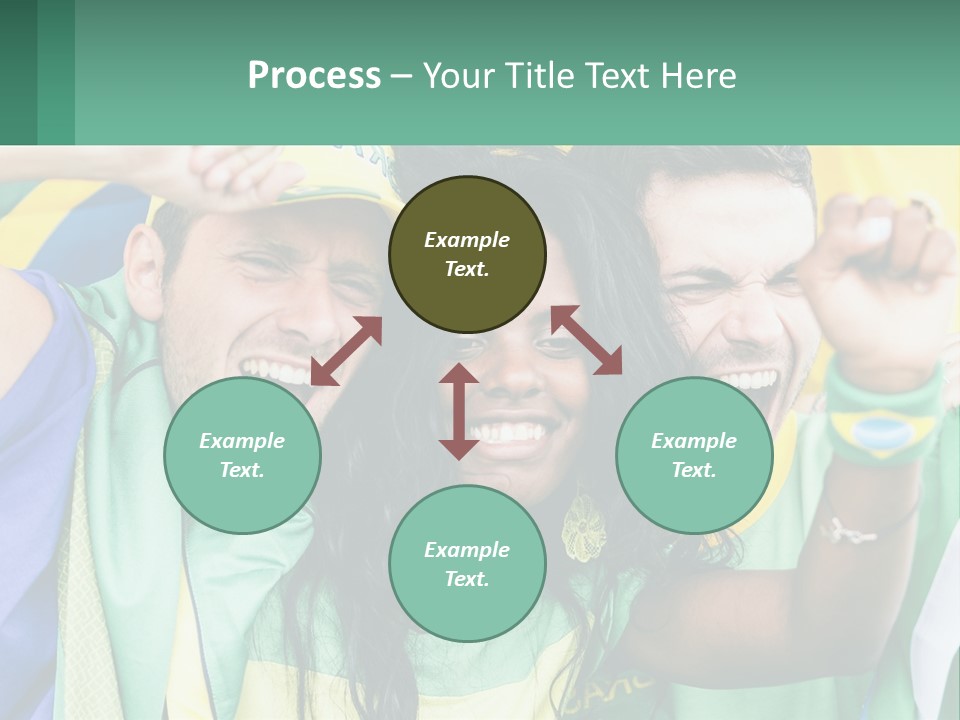 Process – Your Title Text Here

Example Text.

Example Text.

Example Text.

Example Text.